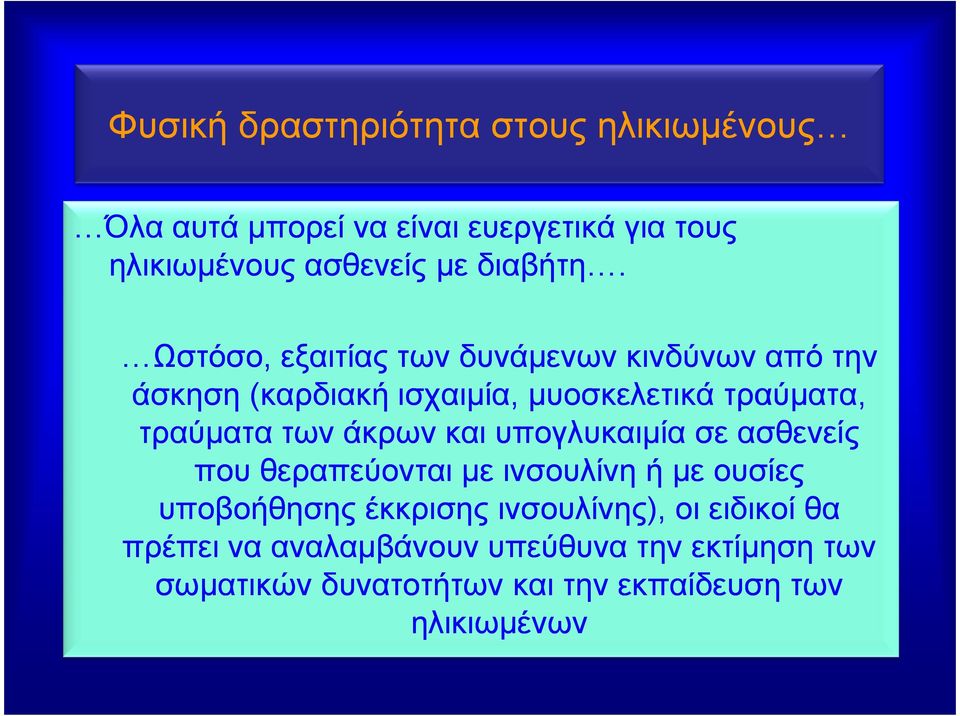 Φυσική δραστηριότητα στους ηλικιωμένους…

…Όλα αυτά μπορεί να είναι ευεργετικά για τους ηλικιωμένους ασθενείς με διαβήτη….

…Ωστόσο, εξαιτίας των δυνάμενων κινδύνων από την άσκηση (καρδιακή ισχαιμία, μυοσκελετικά τραύματα, τραύματα των άκρων και υπογλυκαιμία σε ασθενείς που θεραπεύονται με ινσουλίνη ή με ουσίες υποβοήθησης έκκρισης ινσουλίνης), οι ειδικοί θα πρέπει να αναλαμβάνουν υπεύθυνα την εκτίμηση των σωματικών δυνατοτήτων και την εκπαίδευση των ηλικιωμένων